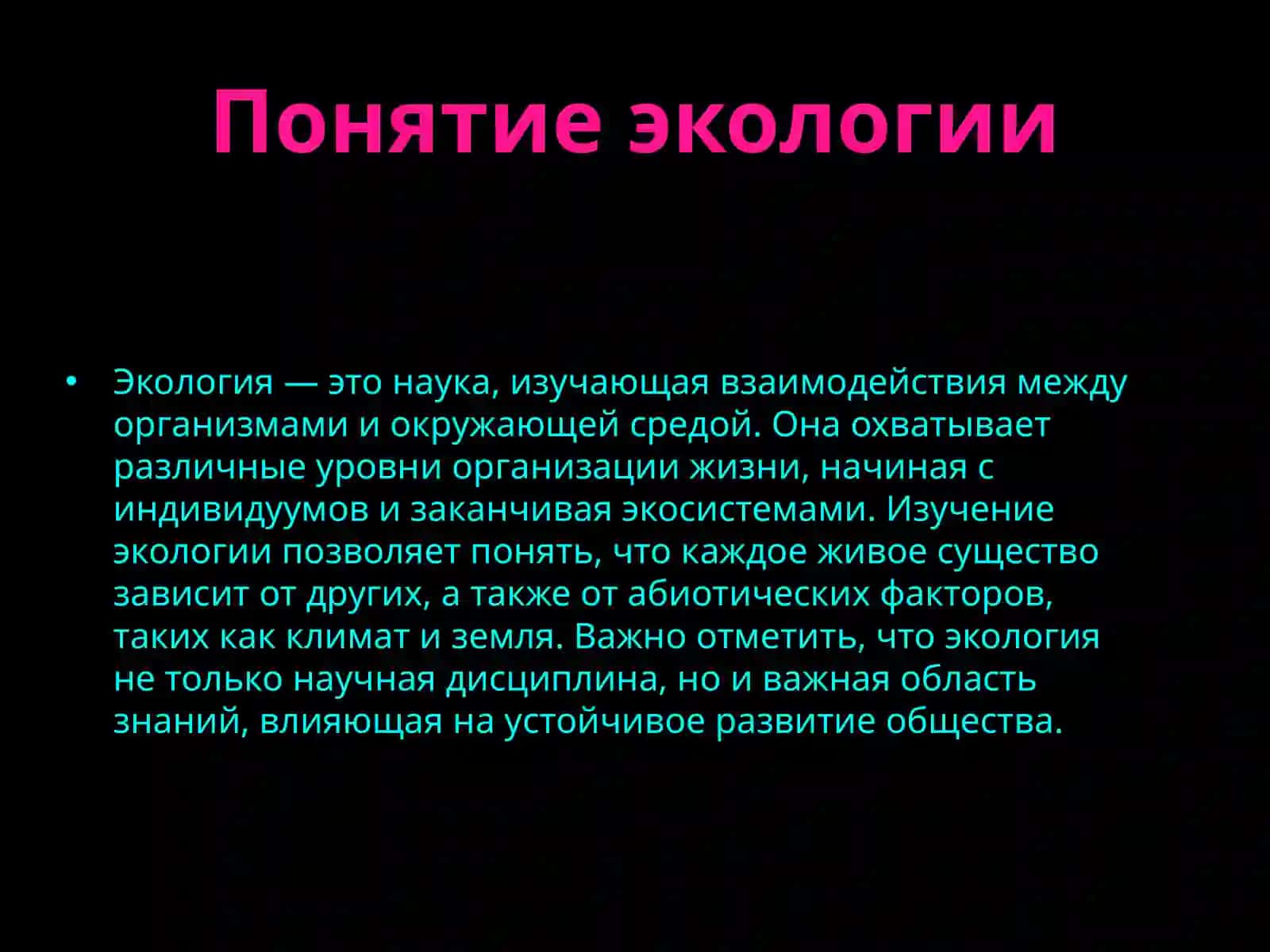 Понятие экологии

• Экология — это наука, изучающая взаимодействия между организмами и окружающей средой. Она охватывает различные уровни организации жизни, начиная с индивидуумов и заканчивая экосистемами. Изучение экологии позволяет понять, что каждое живое существо зависит от других, а также от абиотических факторов, таких как климат и земля. Важно отметить, что экология не только научная дисциплина, но и важная область знаний, влияющая на устойчивое развитие общества.